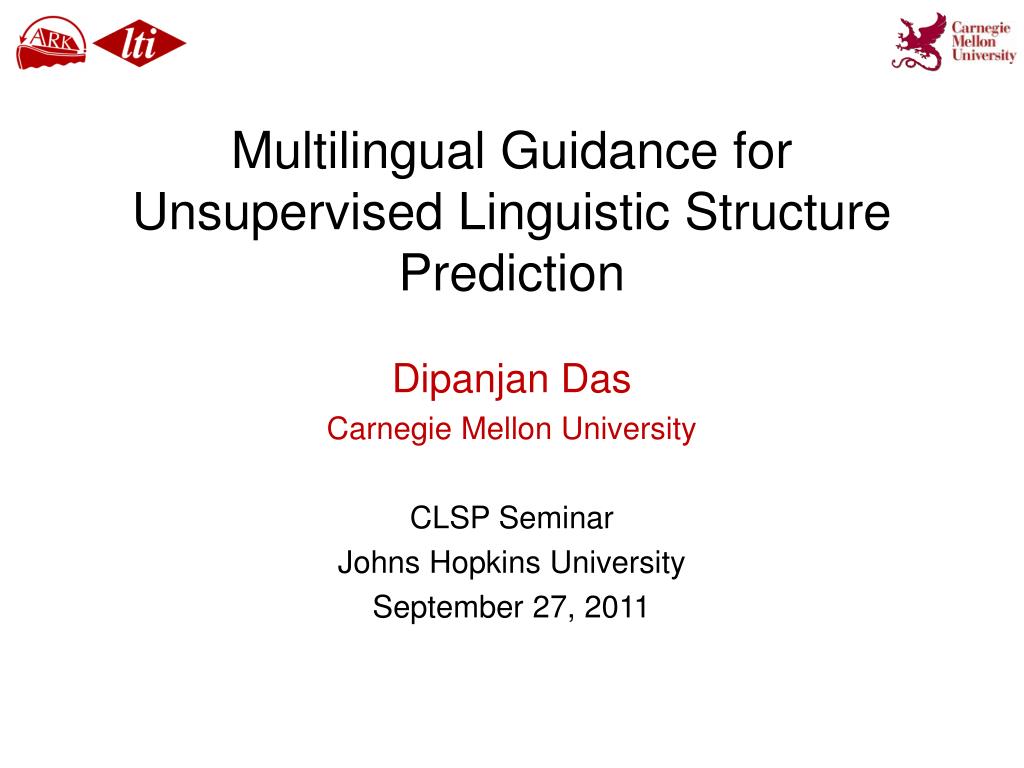 ARK lti

Carnegie Mellon University

Multilingual Guidance for Unsupervised Linguistic Structure Prediction

Dipanjan Das
Carnegie Mellon University

CLSP Seminar
Johns Hopkins University
September 27, 2011